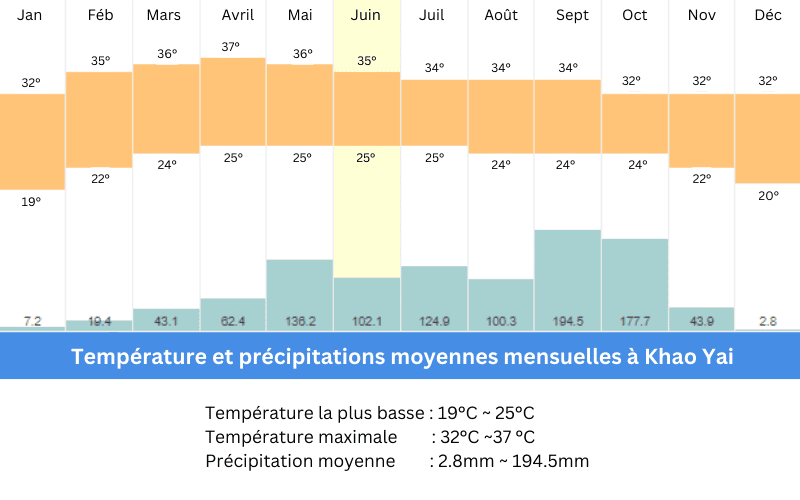 | Jan | Féb | Mars | Avril | Mai | Juin | Juil | Août | Sept | Oct | Nov | Déc |
|---|---|---|---|---|---|---|---|---|---|---|---|
| 32º | 35º | 36º | 37º | 36º | 35º | 34º | 34º | 34º | 32º | 32º | 32º |
| 19º | 22º | 24º | 25º | 25º | 25º | 25º | 24º | 24º | 24º | 22º | 20º |
| 7.2 | 19.4 | 43.1 | 62.4 | 136.2 | 102.1 | 124.9 | 100.3 | 194.5 | 177.7 | 43.9 | 2.8 |

Température et précipitations moyennes mensuelles à Khao Yai

Température la plus basse : 19°C ~ 25°C
Température maximale : 32°C ~37 °C
Précipitation moyenne : 2.8mm ~ 194.5mm